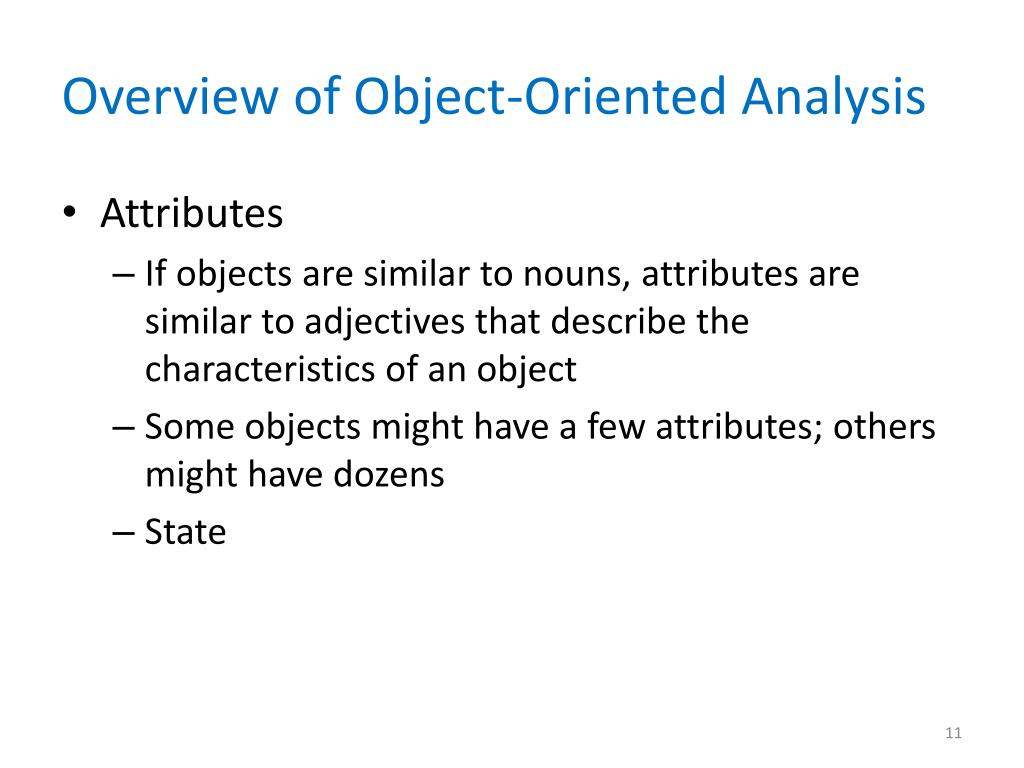 Overview of Object-Oriented Analysis

• Attributes
– If objects are similar to nouns, attributes are similar to adjectives that describe the characteristics of an object
– Some objects might have a few attributes; others might have dozens
– State

11